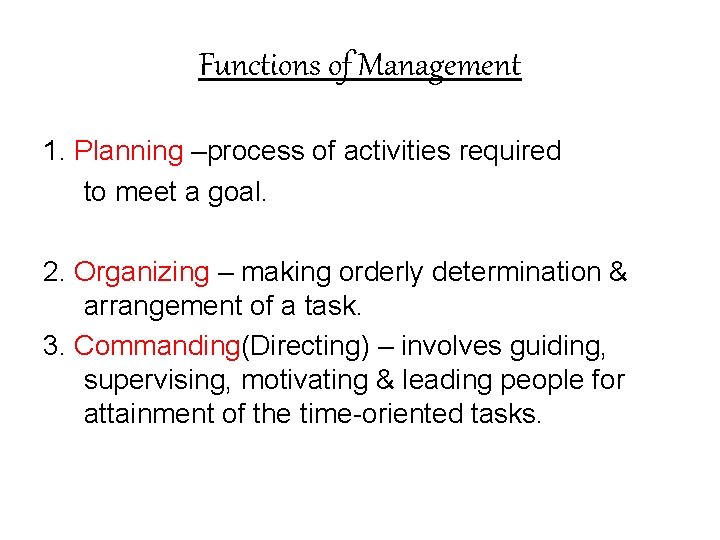 Functions of Management

1. Planning –process of activities required to meet a goal.

2. Organizing – making orderly determination & arrangement of a task.

3. Commanding(Directing) – involves guiding, supervising, motivating & leading people for attainment of the time-oriented tasks.